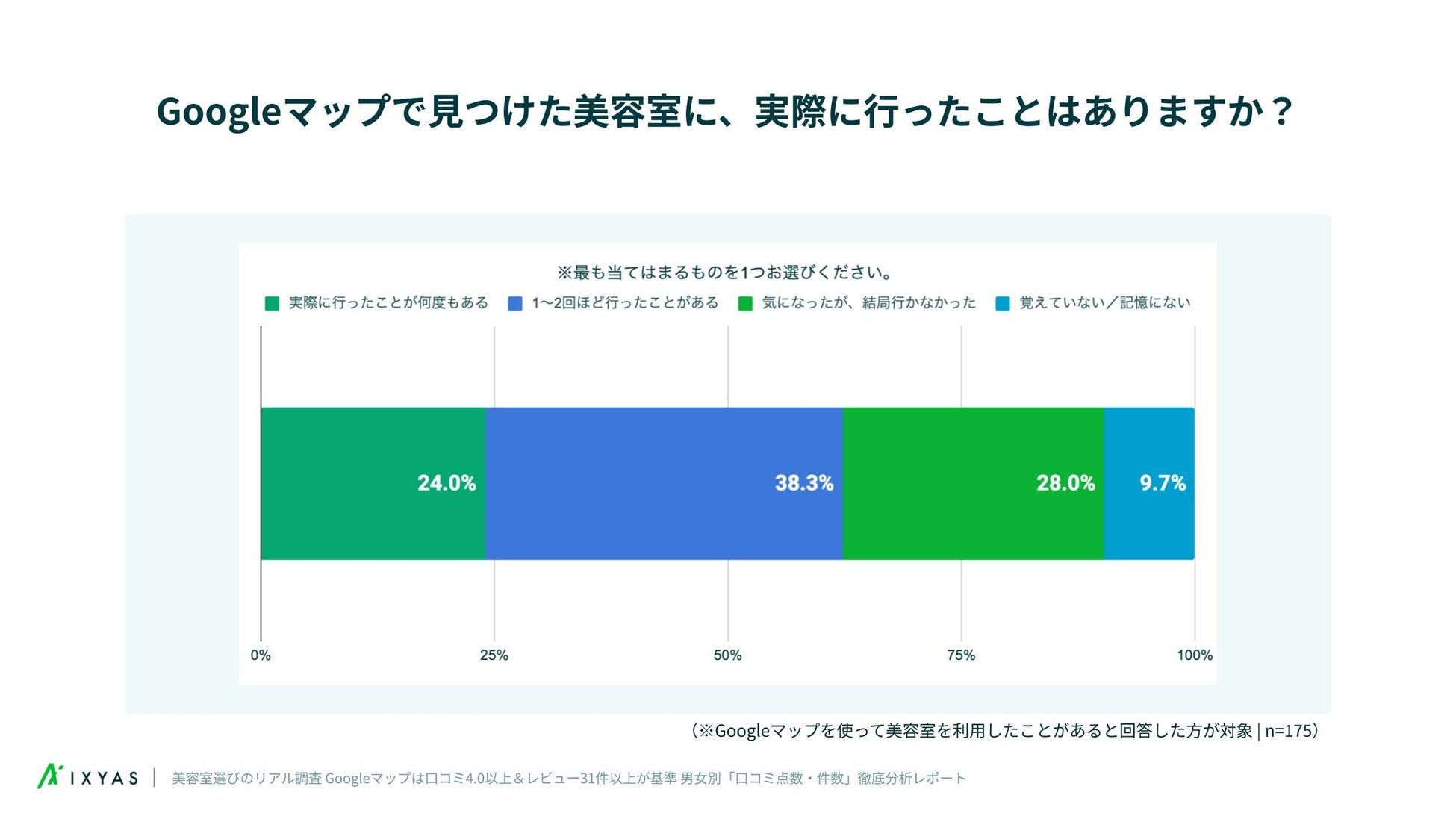 Googleマップで見つけた美容室に、実際に行ったことはありますか？

※最も当てはまるものを1つお選びください。

実際に行ったことが何度もある　1〜2回ほど行ったことがある　気になったが、結局行かなかった　覚えていない／記憶にない

24.0%　38.3%　28.0%　9.7%

0%　25%　50%　75%　100%

（※Googleマップを使って美容室を利用したことがあると回答した方が対象 | n=175）

IXYAS | 美容室選びのリアル調査 Googleマップは口コミ4.0以上＆レビュー31件以上が基準 男女別「口コミ点数・件数」徹底分析レポート